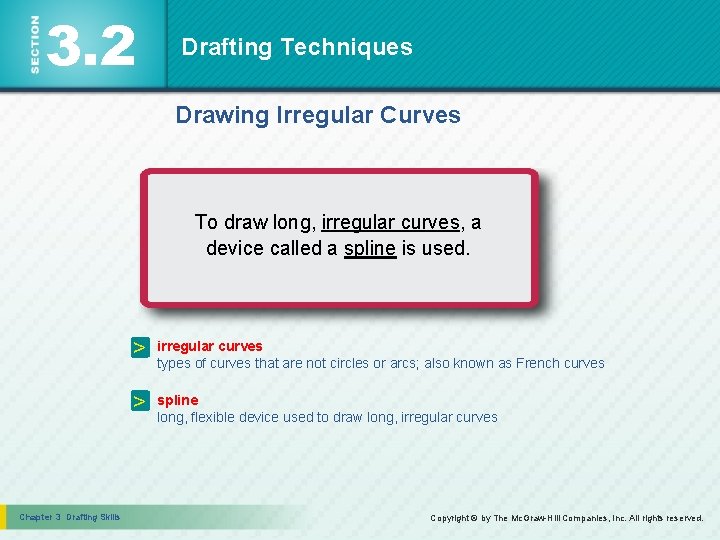 SECTION 3.2

Drafting Techniques

Drawing Irregular Curves

To draw long, irregular curves, a device called a spline is used.

> irregular curves
types of curves that are not circles or arcs; also known as French curves

> spline
long, flexible device used to draw long, irregular curves

Chapter 3 Drafting Skills

Copyright © by The McGraw-Hill Companies, Inc. All rights reserved.